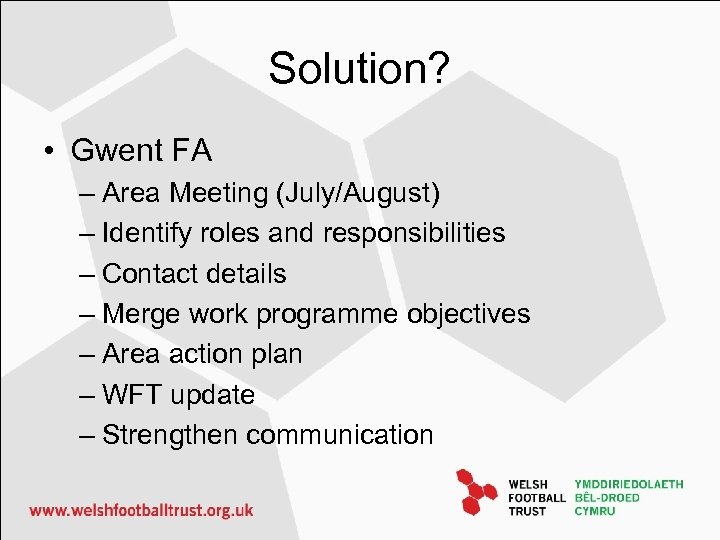 Solution?

• Gwent FA
– Area Meeting (July/August)
– Identify roles and responsibilities
– Contact details
– Merge work programme objectives
– Area action plan
– WFT update
– Strengthen communication

www.welshfootballtrust.org.uk

WELSH FOOTBALL TRUST
YMDDIRIEDOLAETH BÊL-DROED CYMRU